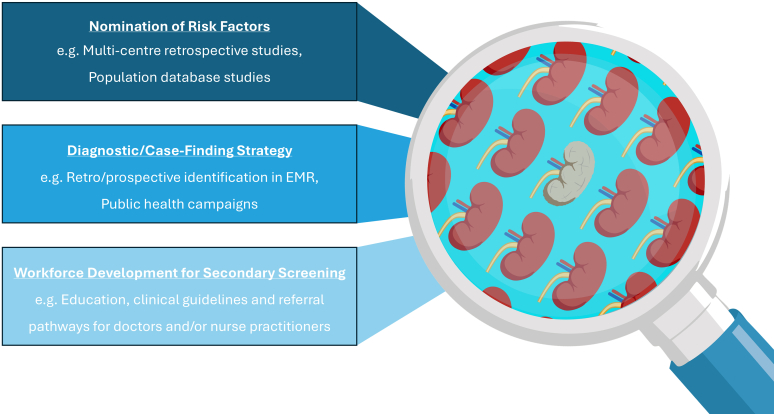 Nomination of Risk Factors
e.g. Multi-centre retrospective studies, Population database studies

Diagnostic/Case-Finding Strategy
e.g. Retro/prospective identification in EMR, Public health campaigns

Workforce Development for Secondary Screening
e.g. Education, clinical guidelines and referral pathways for doctors and/or nurse practitioners